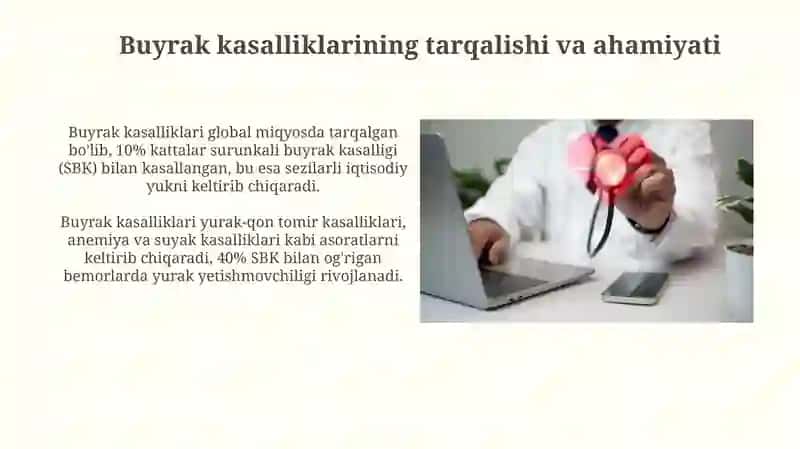 Buyrak kasalliklarining tarqalishi va ahamiyati

Buyrak kasalliklari global miqyosda tarqalgan bo'lib, 10% kattalar surunkali buyrak kasalligi (SBK) bilan kasallangan, bu esa sezilarli iqtisodiy yukni keltirib chiqaradi.

Buyrak kasalliklari yurak-qon tomir kasalliklari, anemiya va suyak kasalliklari kabi asoratlarni keltirib chiqaradi, 40% SBK bilan og'rigan bemorlarda yurak yetishmovchiligi rivojlanadi.